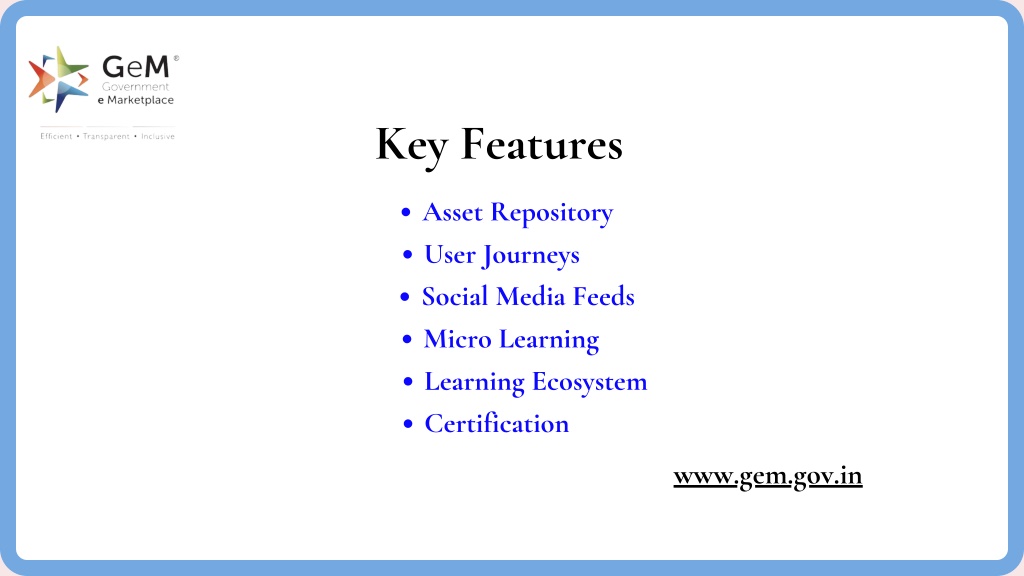 GeM®
Government
e Marketplace
Efficient • Transparent • Inclusive

Key Features

• Asset Repository
• User Journeys
• Social Media Feeds
• Micro Learning
• Learning Ecosystem
• Certification

www.gem.gov.in